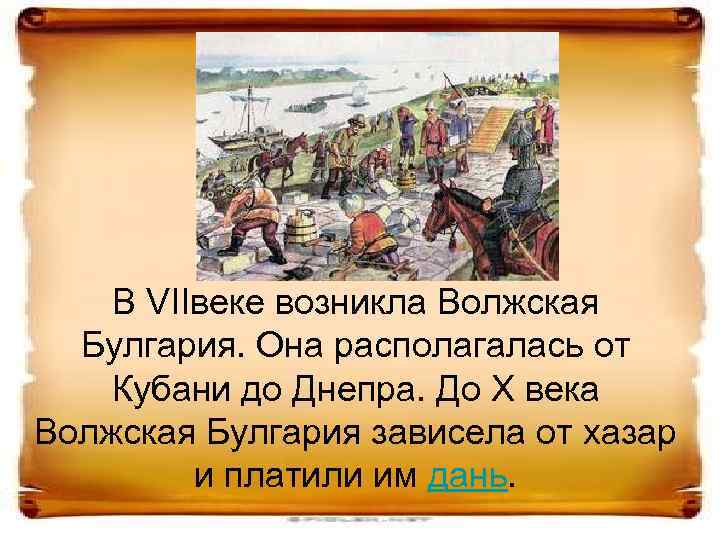 В VIIвеке возникла Волжская Булгария. Она располагалась от Кубани до Днепра. До X века Волжская Булгария зависела от хазар и платили им дань.